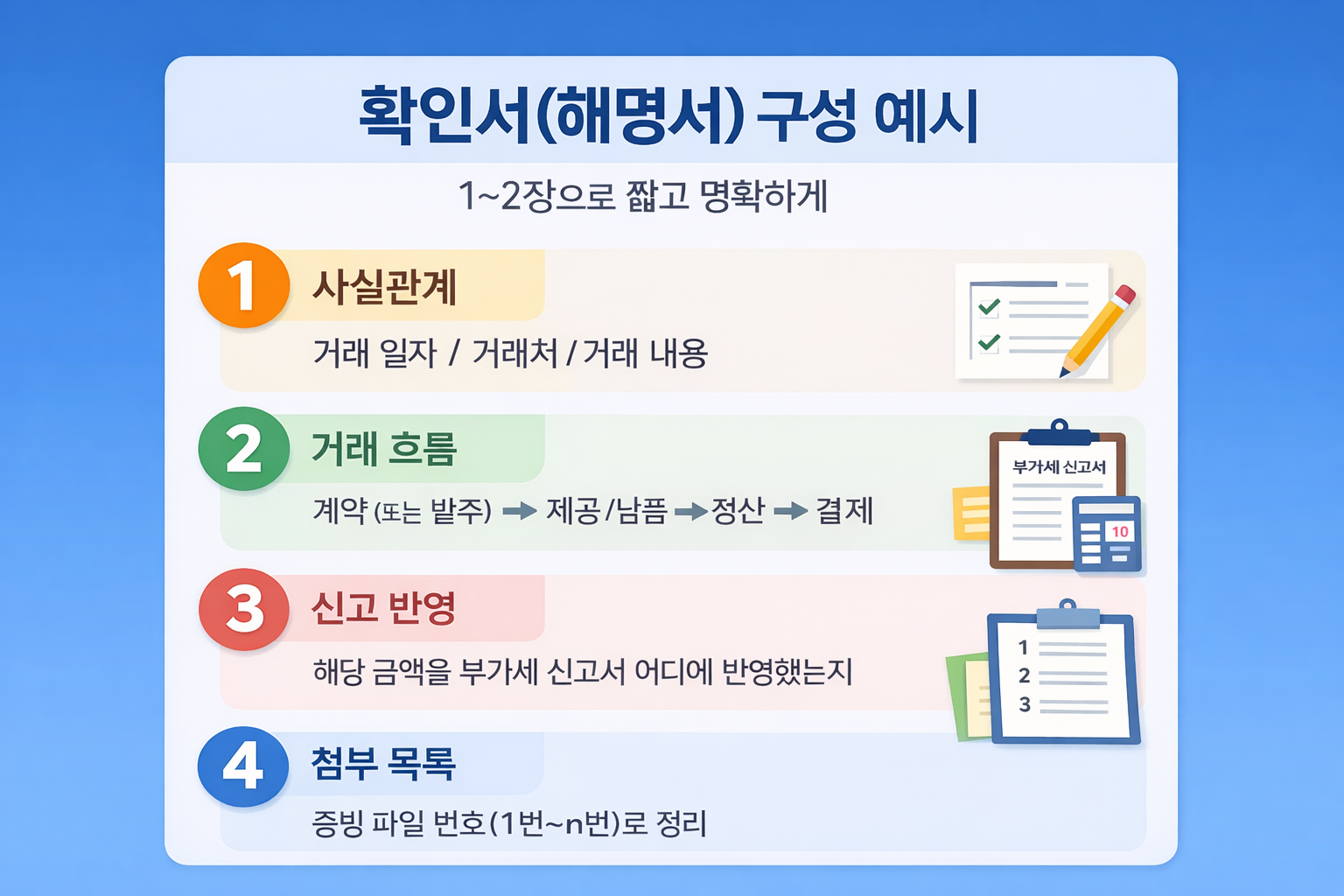 확인서(해명서) 구성 예시

1~2장으로 짧고 명확하게

1 사실관계

거래 일자 / 거래처 / 거래 내용

2 거래 흐름

계약 (또는 발주) → 제공/납품 → 정산 → 결제

부가세 신고서

10

3 신고 반영

해당 금액을 부가세 신고서 어디에 반영했는지

1
2
3

4 첨부 목록

증빙 파일 번호(1번~n번)로 정리